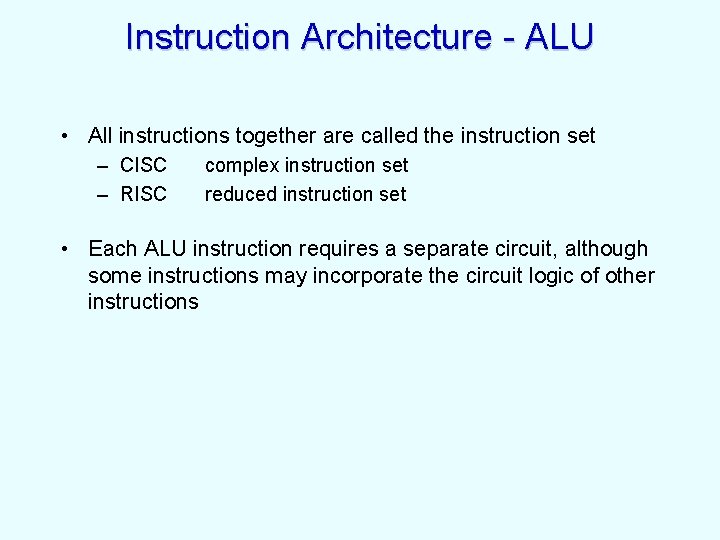 Instruction Architecture - ALU

• All instructions together are called the instruction set
– CISC complex instruction set
– RISC reduced instruction set

• Each ALU instruction requires a separate circuit, although some instructions may incorporate the circuit logic of other instructions